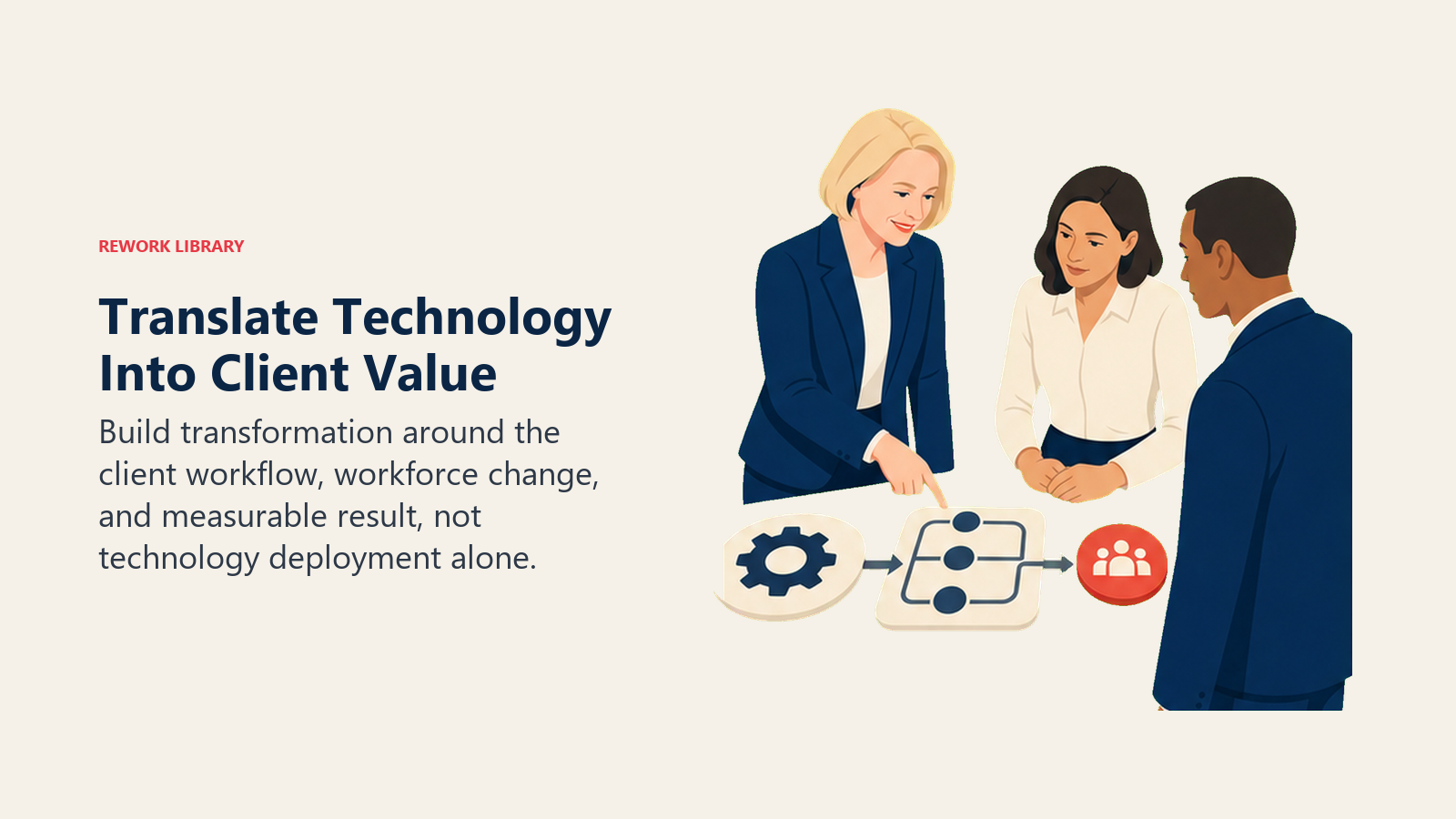 REWORK LIBRARY

Translate Technology Into Client Value

Build transformation around the client workflow, workforce change, and measurable result, not technology deployment alone.